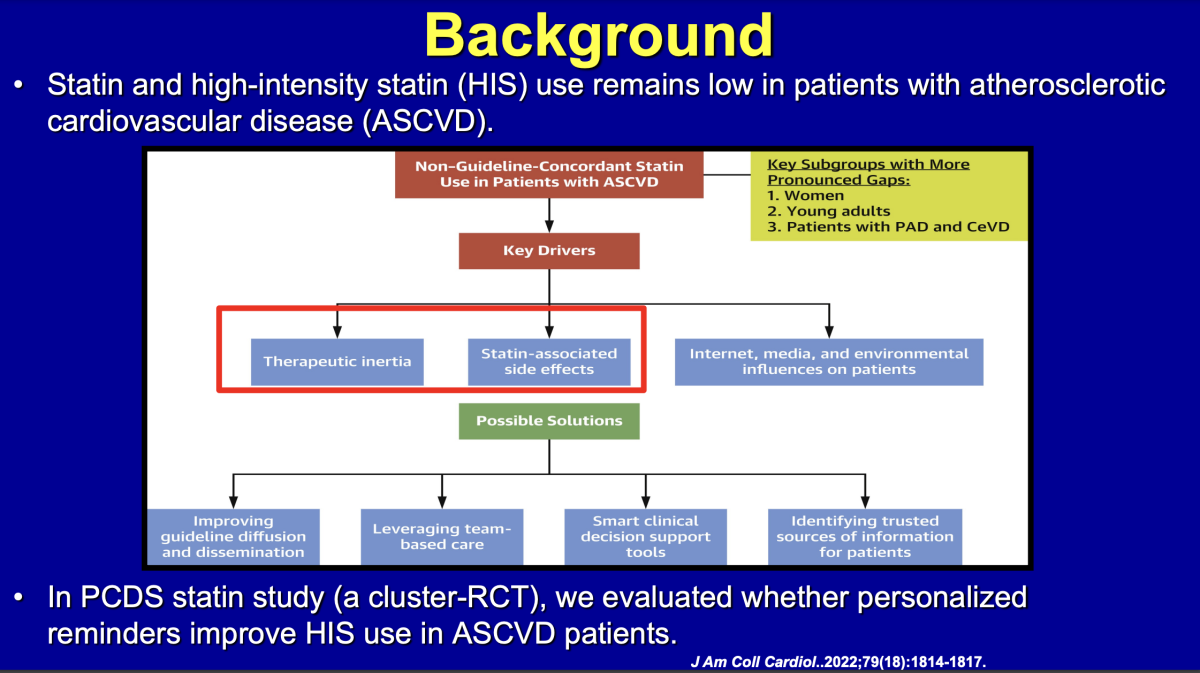 Background

• Statin and high-intensity statin (HIS) use remains low in patients with atherosclerotic cardiovascular disease (ASCVD).

Non-Guideline-Concordant Statin Use in Patients with ASCVD

Key Subgroups with More Pronounced Gaps:
1. Women
2. Young adults
3. Patients with PAD and CeVD

Key Drivers

Therapeutic inertia

Statin-associated side effects

Internet, media, and environmental influences on patients

Possible Solutions

Improving guideline diffusion and dissemination

Leveraging team-based care

Smart clinical decision support tools

Identifying trusted sources of information for patients

• In PCDS statin study (a cluster-RCT), we evaluated whether personalized reminders improve HIS use in ASCVD patients.

J Am Coll Cardiol..2022;79(18):1814-1817.